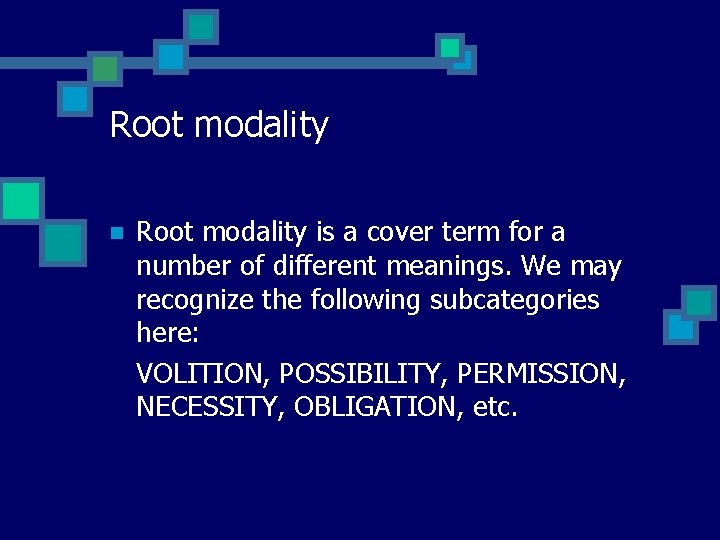 Root modality

Root modality is a cover term for a number of different meanings. We may recognize the following subcategories here:

VOLITION, POSSIBILITY, PERMISSION, NECESSITY, OBLIGATION, etc.